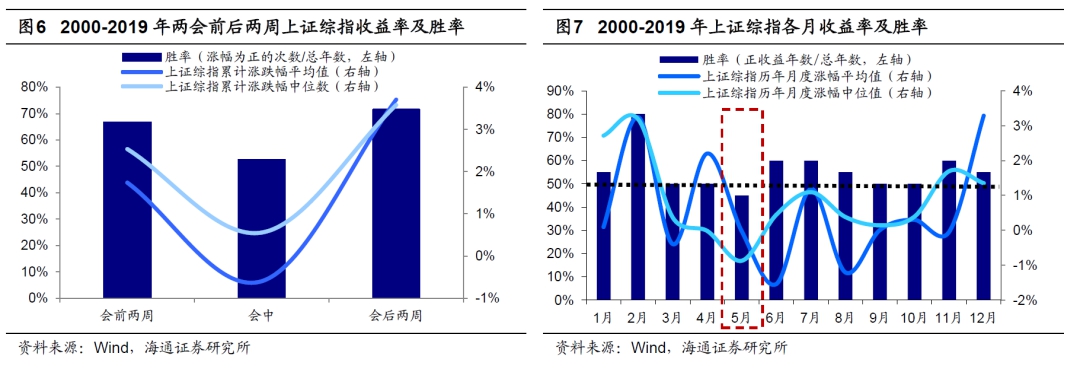 图6　2000-2019 年两会前后两周上证综指收益率及胜率

胜率（涨幅为正的次数/总年数，左轴）
上证综指累计涨跌幅平均值（右轴）
上证综指累计涨跌幅中位数（右轴）

80%
70%
60%
50%
40%
30%
20%
10%
0%

4%
3%
2%
1%
0%
-1%

会前两周
会中
会后两周

资料来源：Wind，海通证券研究所

图7　2000-2019 年上证综指各月收益率及胜率

胜率（正收益年数/总年数，左轴）
上证综指历年月度涨幅平均值（右轴）
上证综指历年月度涨幅中位值（右轴）

90%
80%
70%
60%
50%
40%
30%
20%
10%
0%

4%
3%
2%
1%
0%
-1%
-2%

1月
2月
3月
4月
5月
6月
7月
8月
9月
10月
11月
12月

资料来源：Wind，海通证券研究所